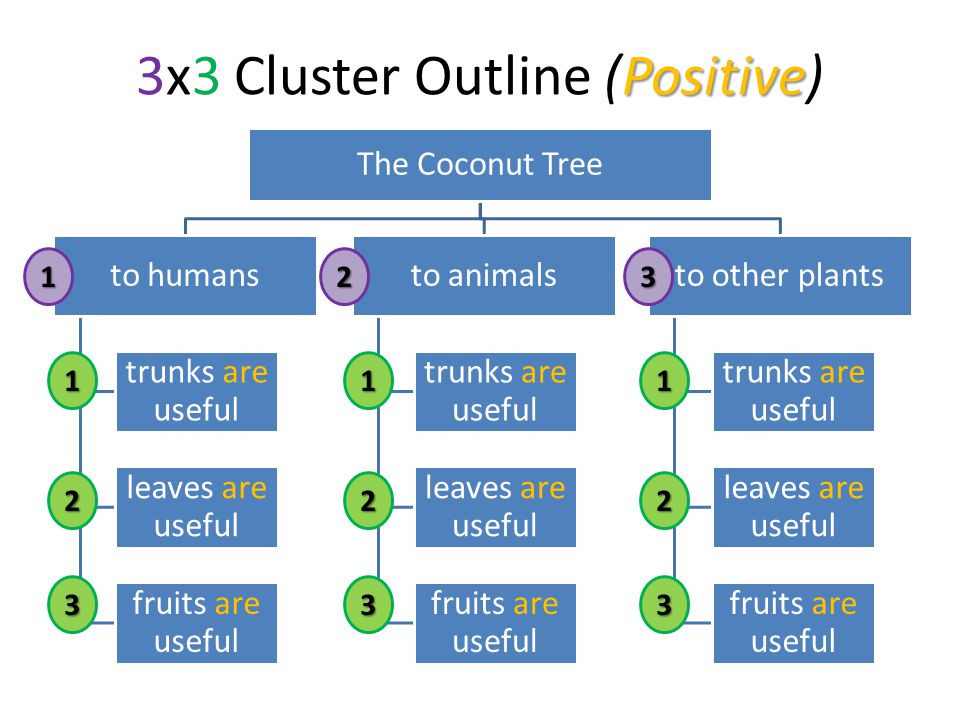 3x3 Cluster Outline (Positive)

The Coconut Tree

1 to humans

1 trunks are useful

2 leaves are useful

3 fruits are useful

2 to animals

1 trunks are useful

2 leaves are useful

3 fruits are useful

3 to other plants

1 trunks are useful

2 leaves are useful

3 fruits are useful